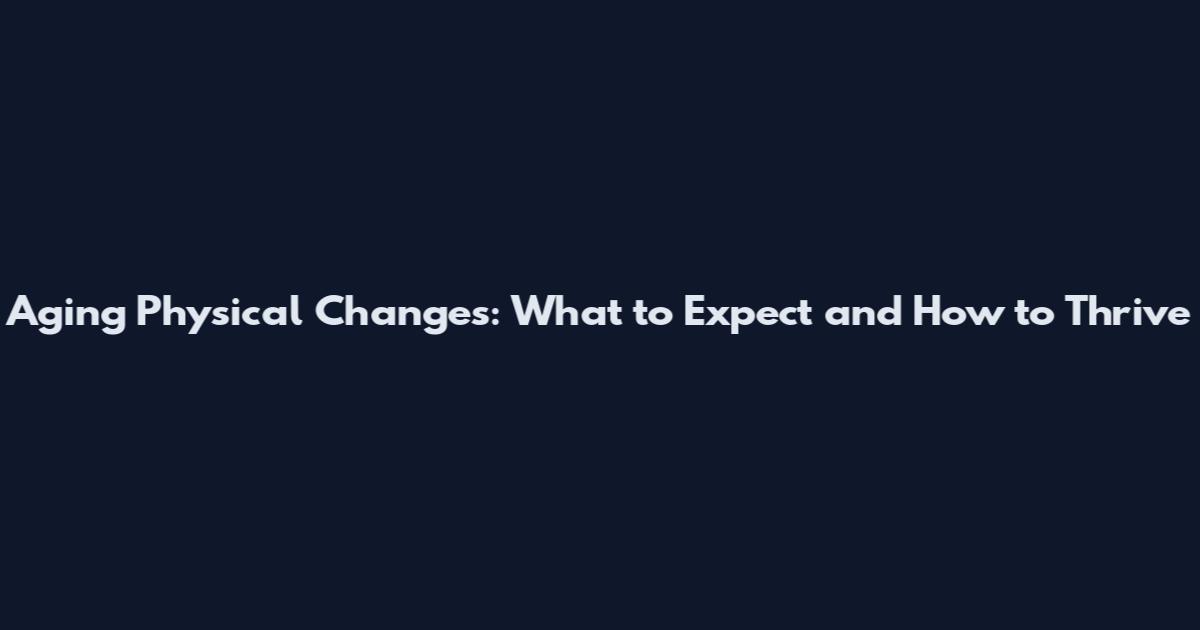 Aging Physical Changes: What to Expect and How to Thrive